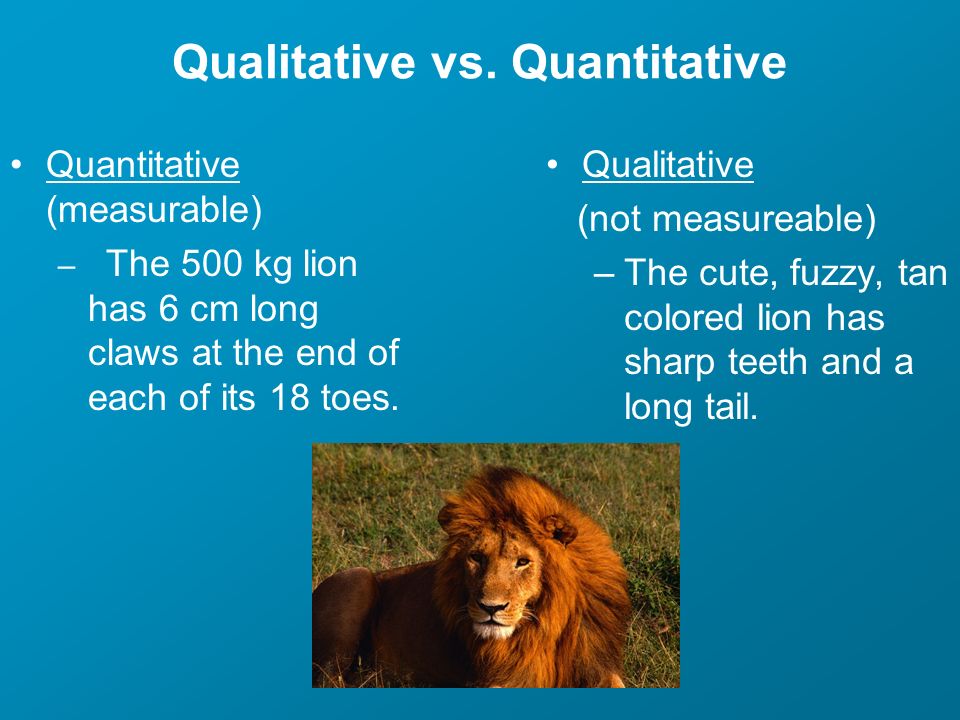 Qualitative vs. Quantitative

• Quantitative (measurable)
– The 500 kg lion has 6 cm long claws at the end of each of its 18 toes.

• Qualitative (not measureable)
– The cute, fuzzy, tan colored lion has sharp teeth and a long tail.